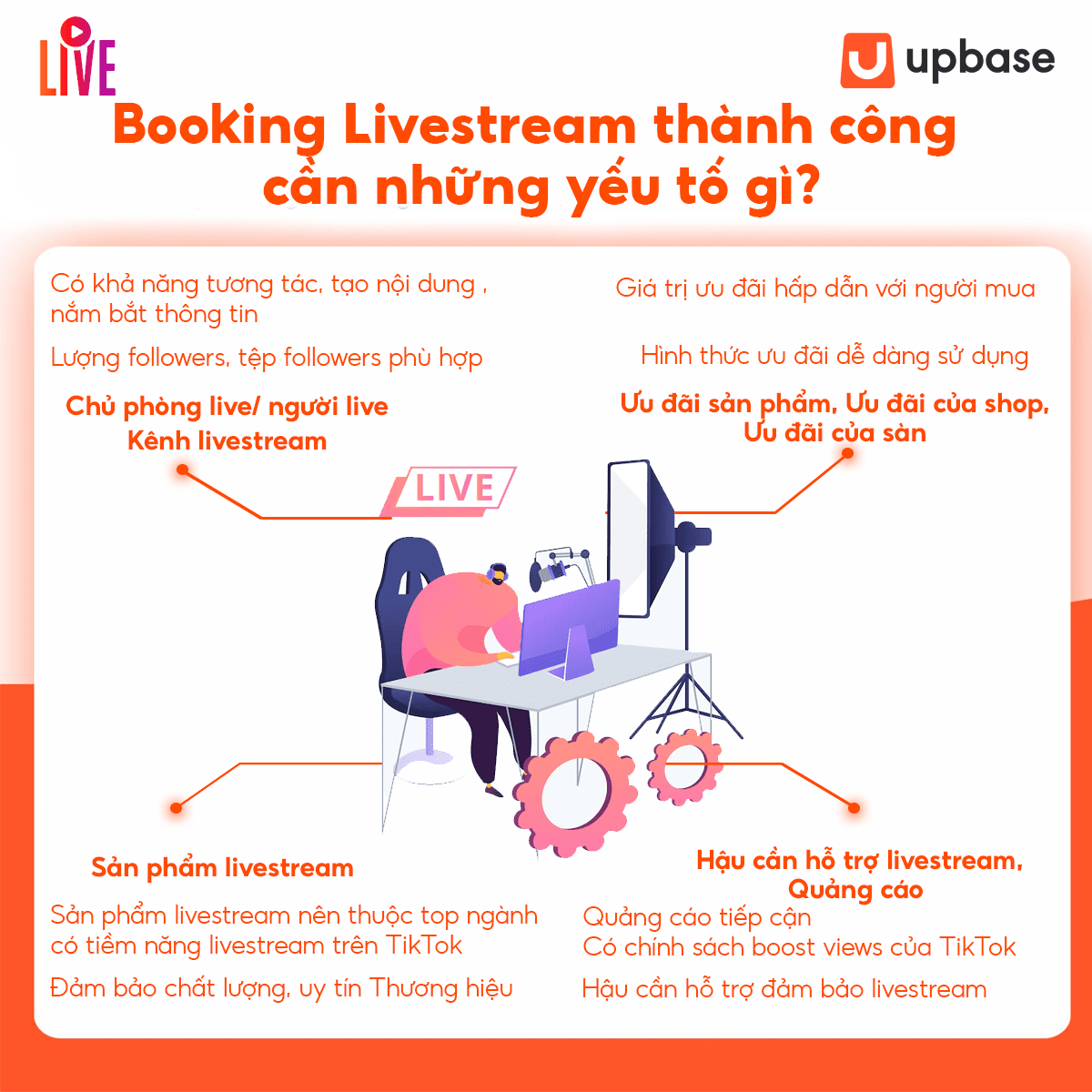 LIVE

upbase

Booking Livestream thành công cần những yếu tố gì?

Có khả năng tương tác, tạo nội dung , nắm bắt thông tin

Lượng followers, tệp followers phù hợp

Chủ phòng live/ người live
Kênh livestream

Giá trị ưu đãi hấp dẫn với người mua

Hình thức ưu đãi dễ dàng sử dụng

Ưu đãi sản phẩm, Ưu đãi của shop, Ưu đãi của sàn

LIVE

Sản phẩm livestream

Sản phẩm livestream nên thuộc top ngành có tiềm năng livestream trên TikTok

Đảm bảo chất lượng, uy tín Thương hiệu

Hậu cần hỗ trợ livestream, Quảng cáo

Quảng cáo tiếp cận
Có chính sách boost views của TikTok

Hậu cần hỗ trợ đảm bảo livestream